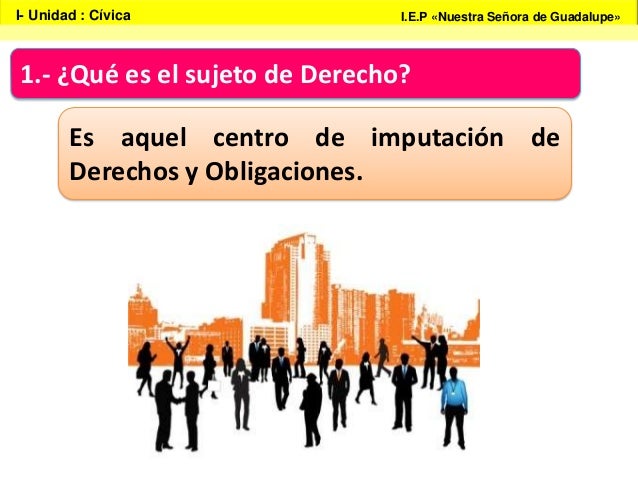 I- Unidad : Cívica

I.E.P «Nuestra Señora de Guadalupe»

1.- ¿Qué es el sujeto de Derecho?

Es aquel centro de imputación de Derechos y Obligaciones.